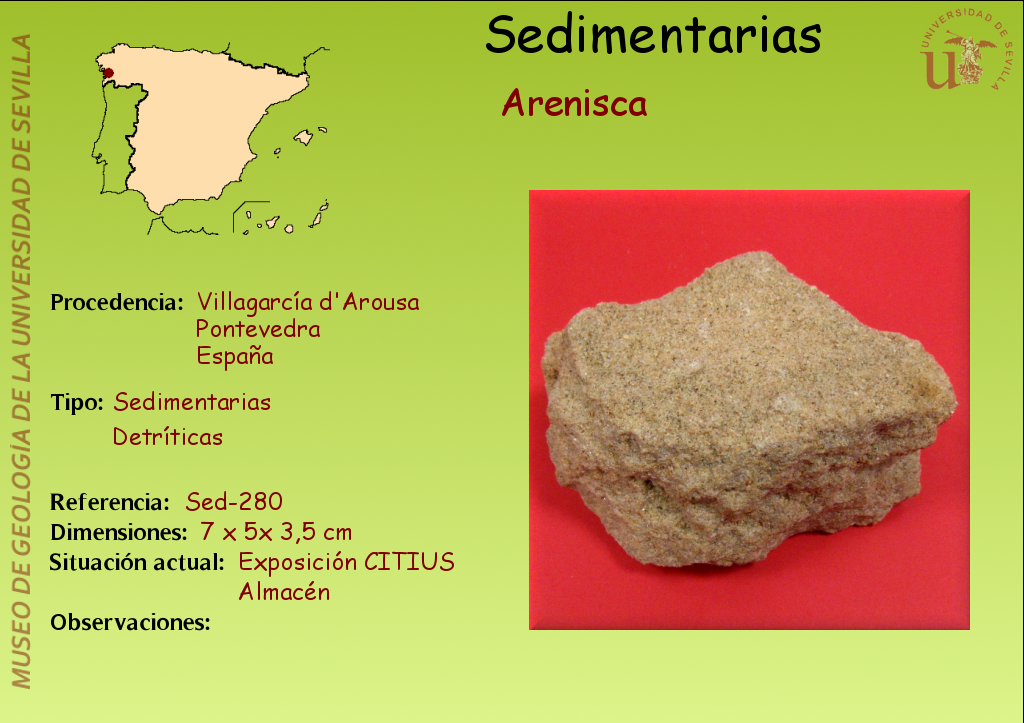 MUSEO DE GEOLOGÍA DE LA UNIVERSIDAD DE SEVILLA

Sedimentarias

UNIVERSIDAD DE SEVILLA

Arenisca

Procedencia: Villagarcía d'Arousa
Pontevedra
España

Tipo: Sedimentarias
Detríticas

Referencia: Sed-280
Dimensiones: 7 x 5x 3,5 cm
Situación actual: Exposición CITIUS
Almacén
Observaciones: